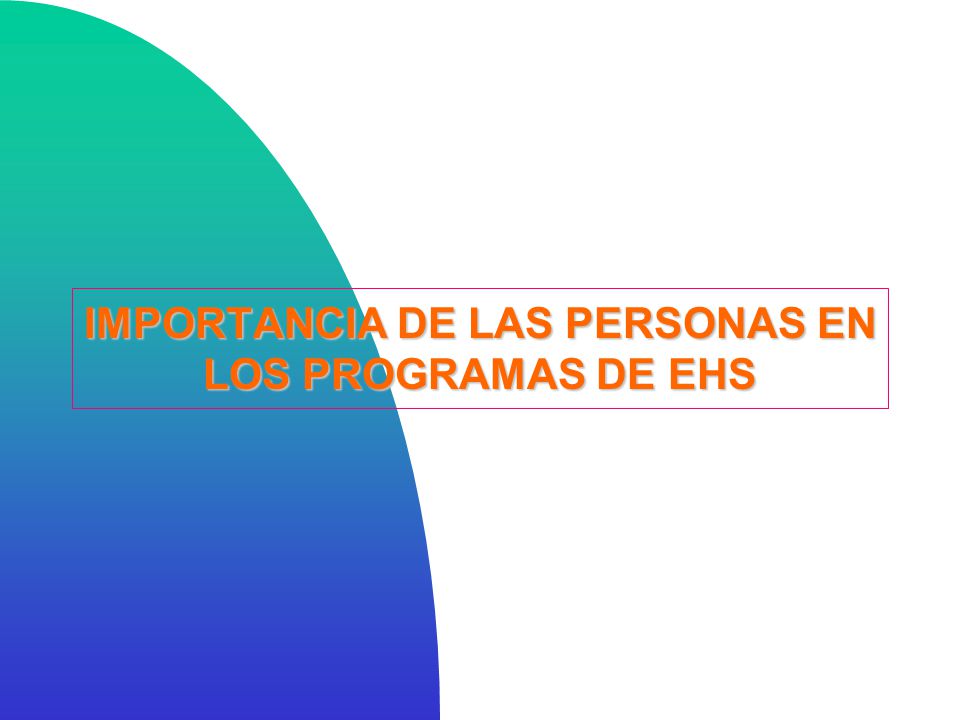 IMPORTANCIA DE LAS PERSONAS EN LOS PROGRAMAS DE EHS